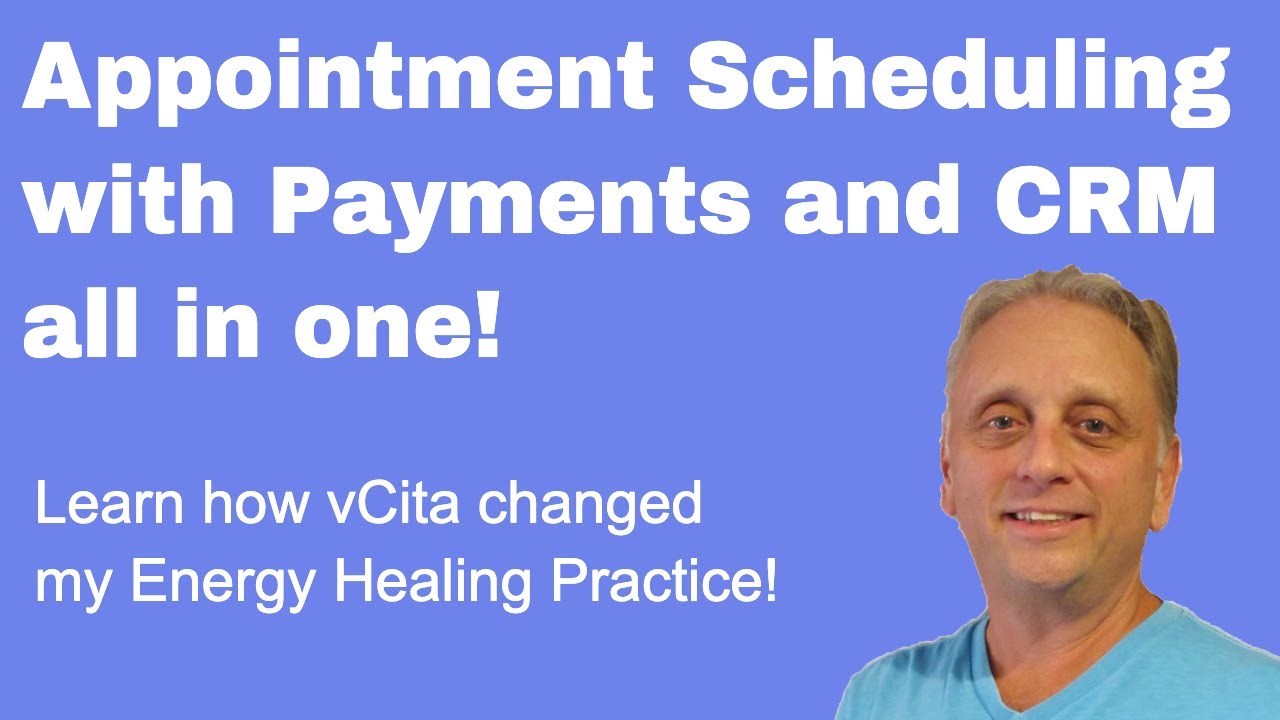 Appointment Scheduling with Payments and CRM all in one!

Learn how vCita changed my Energy Healing Practice!